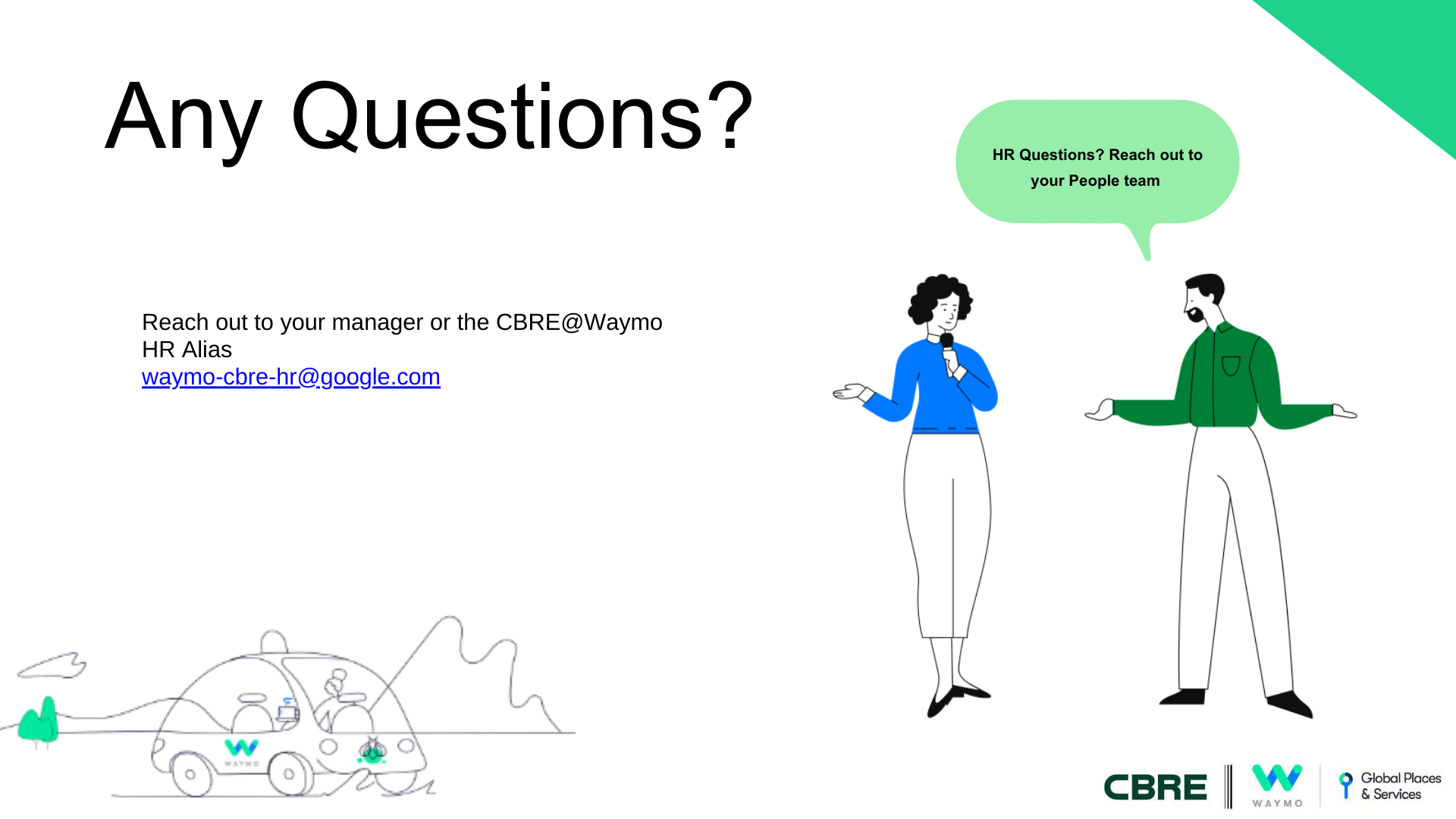 Any Questions?

HR Questions? Reach out to your People team

Reach out to your manager or the CBRE@Waymo HR Alias
waymo-cbre-hr@google.com

WAYMO

CBRE

WAYMO

Global Places & Services